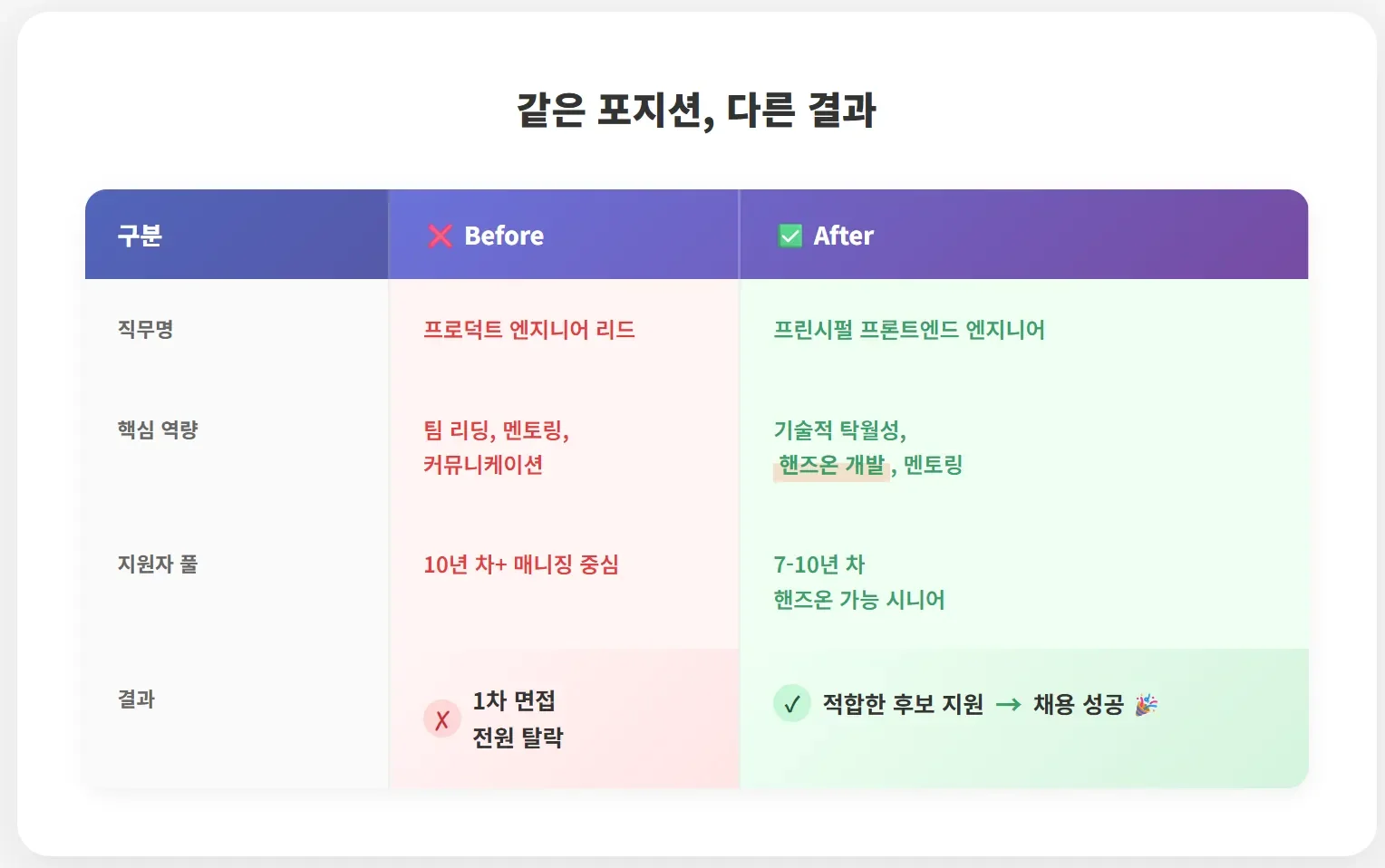 같은 포지션, 다른 결과

| 구분 | ❌ Before | ✅ After |
|---|---|---|
| 직무명 | 프로덕트 엔지니어 리드 | 프린시펄 프론트엔드 엔지니어 |
| 핵심 역량 | 팀 리딩, 멘토링, 커뮤니케이션 | 기술적 탁월성, 핸즈온 개발, 멘토링 |
| 지원자 풀 | 10년 차+ 매니징 중심 | 7-10년 차 핸즈온 가능 시니어 |
| 결과 | ✗ 1차 면접 전원 탈락 | ✓ 적합한 후보 지원 → 채용 성공 🎉 |